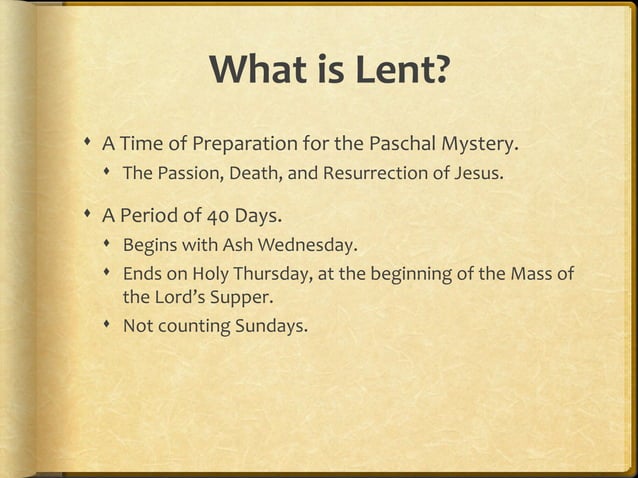 What is Lent?

- A Time of Preparation for the Paschal Mystery.
  - The Passion, Death, and Resurrection of Jesus.
- A Period of 40 Days.
  - Begins with Ash Wednesday.
  - Ends on Holy Thursday, at the beginning of the Mass of the Lord's Supper.
  - Not counting Sundays.